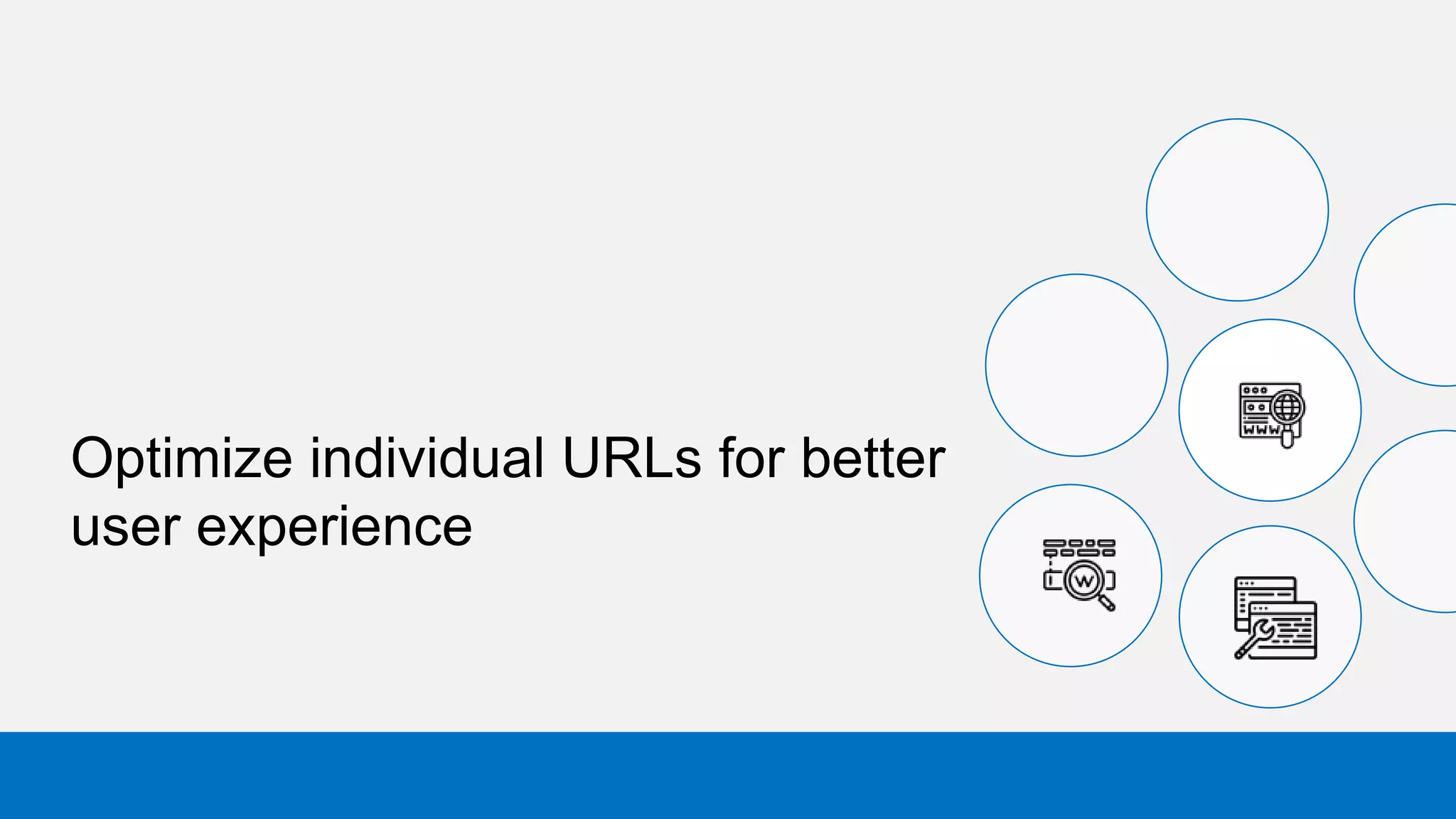 Optimize individual URLs for better user experience

WWW

W